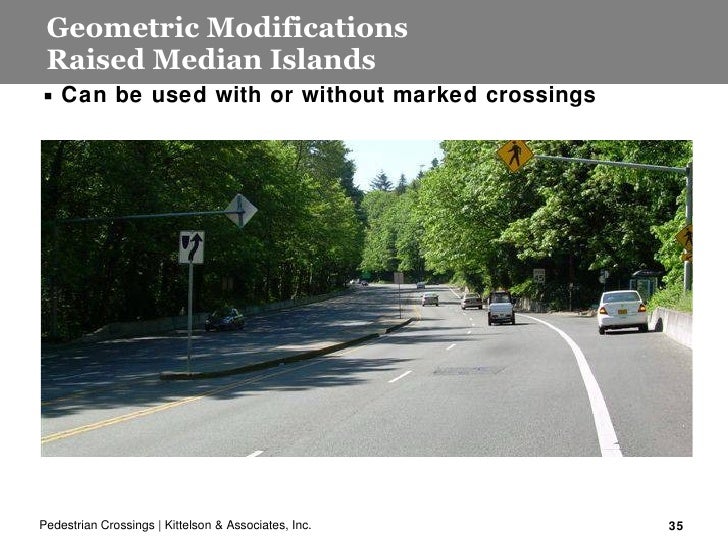 Geometric Modifications
Raised Median Islands

▪ Can be used with or without marked crossings

Pedestrian Crossings | Kittelson & Associates, Inc.

35